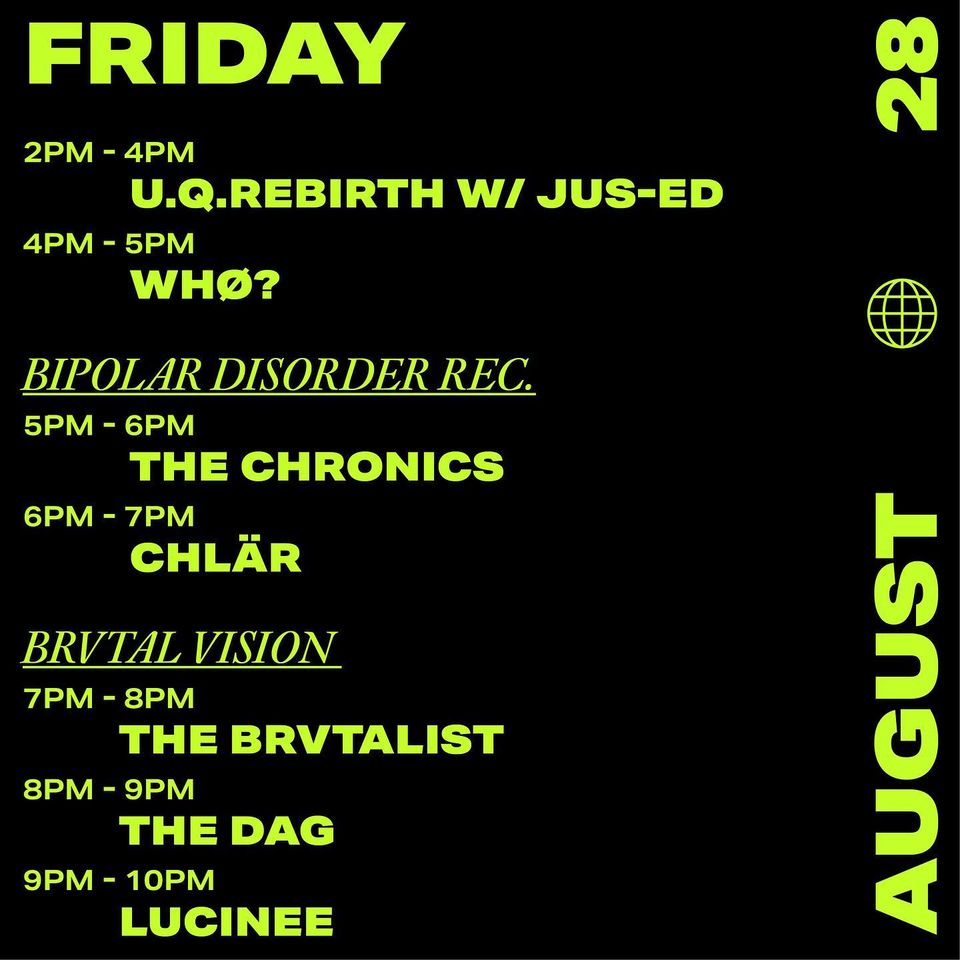 FRIDAY

2PM - 4PM
U.Q.REBIRTH W/ JUS-ED

4PM - 5PM
WHØ?

BIPOLAR DISORDER REC.

5PM - 6PM
THE CHRONICS

6PM - 7PM
CHLÄR

BRVTAL VISION

7PM - 8PM
THE BRVTALIST

8PM - 9PM
THE DAG

9PM - 10PM
LUCINEE

AUGUST 28